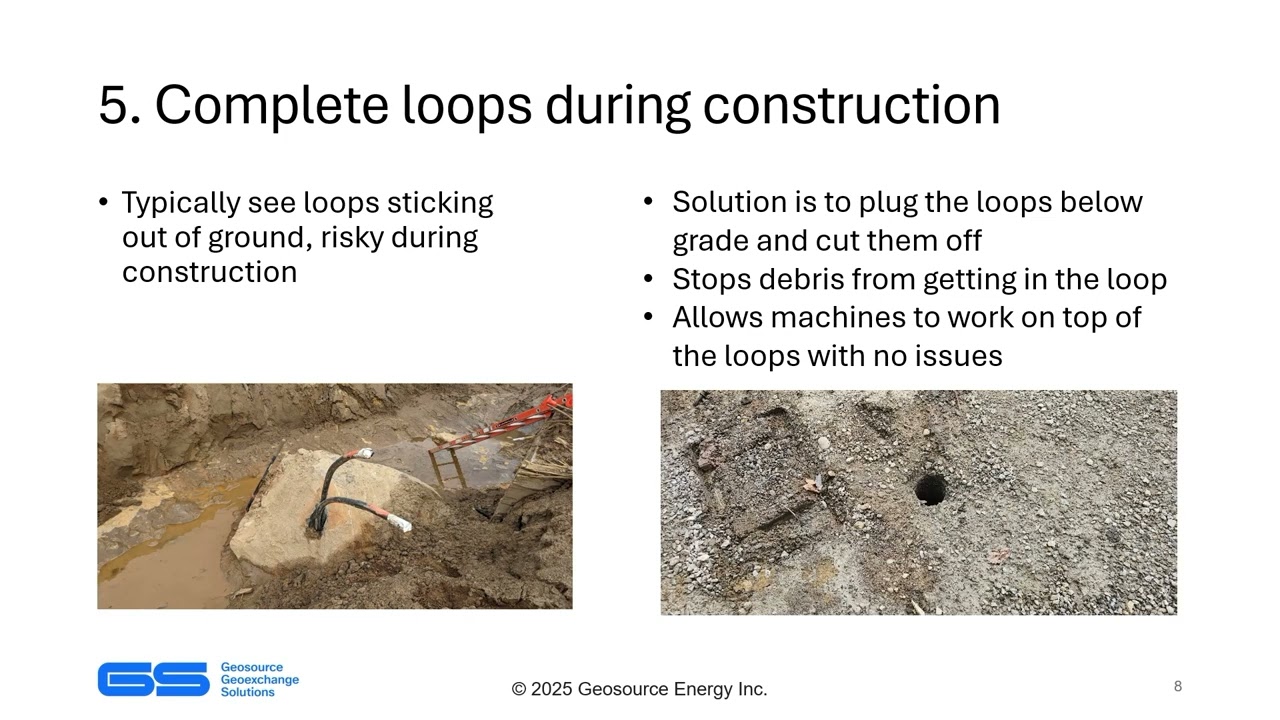 5. Complete loops during construction

• Typically see loops sticking out of ground, risky during construction

• Solution is to plug the loops below grade and cut them off
• Stops debris from getting in the loop
• Allows machines to work on top of the loops with no issues

GS Geosource Geoexchange Solutions

© 2025 Geosource Energy Inc.

8